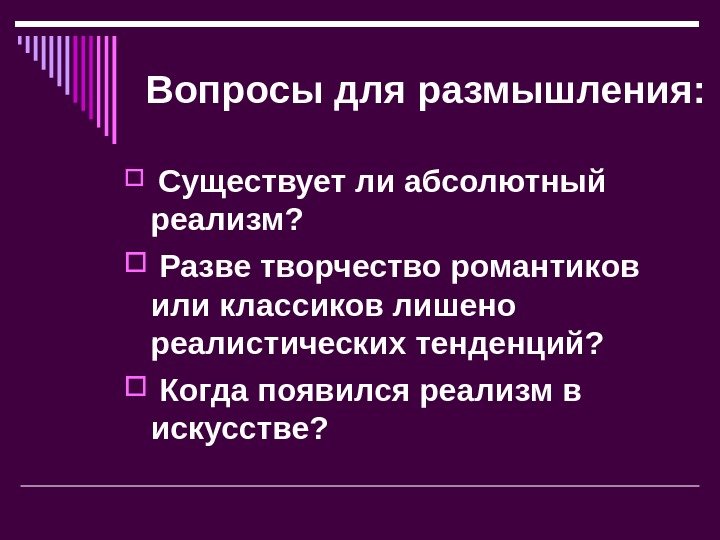 Вопросы для размышления:

Существует ли абсолютный реализм?

Разве творчество романтиков или классиков лишено реалистических тенденций?

Когда появился реализм в искусстве?